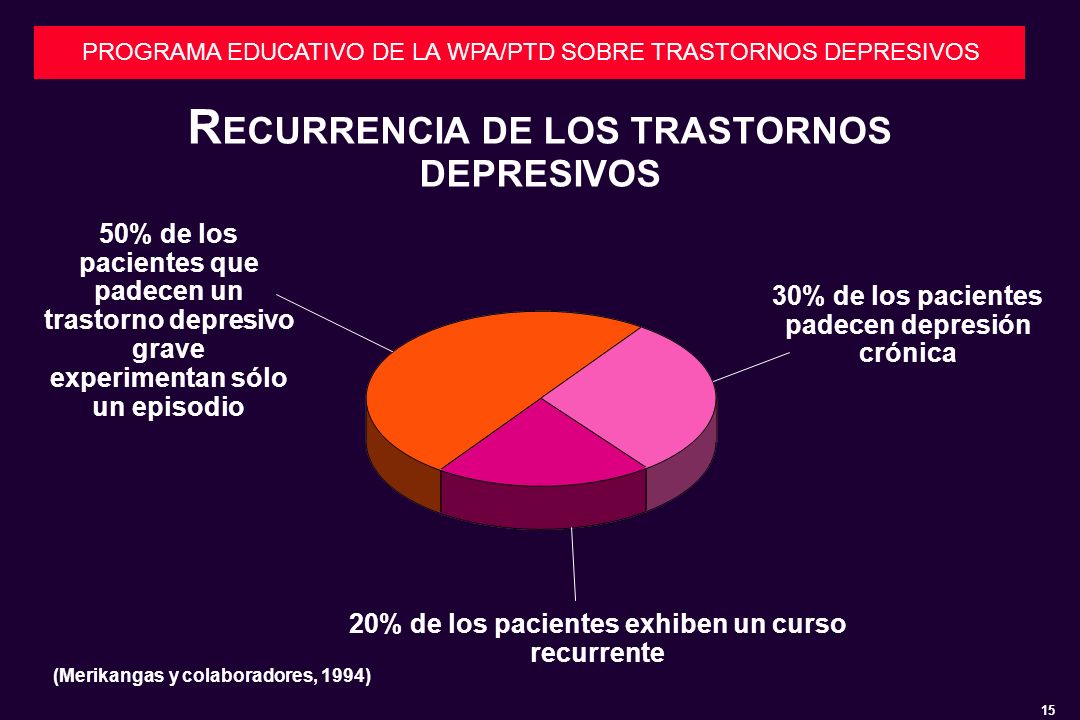 PROGRAMA EDUCATIVO DE LA WPA/PTD SOBRE TRASTORNOS DEPRESIVOS

RECURRENCIA DE LOS TRASTORNOS DEPRESIVOS

50% de los pacientes que padecen un trastorno depresivo grave experimentan sólo un episodio

30% de los pacientes padecen depresión crónica

20% de los pacientes exhiben un curso recurrente

(Merikangas y colaboradores, 1994)

15